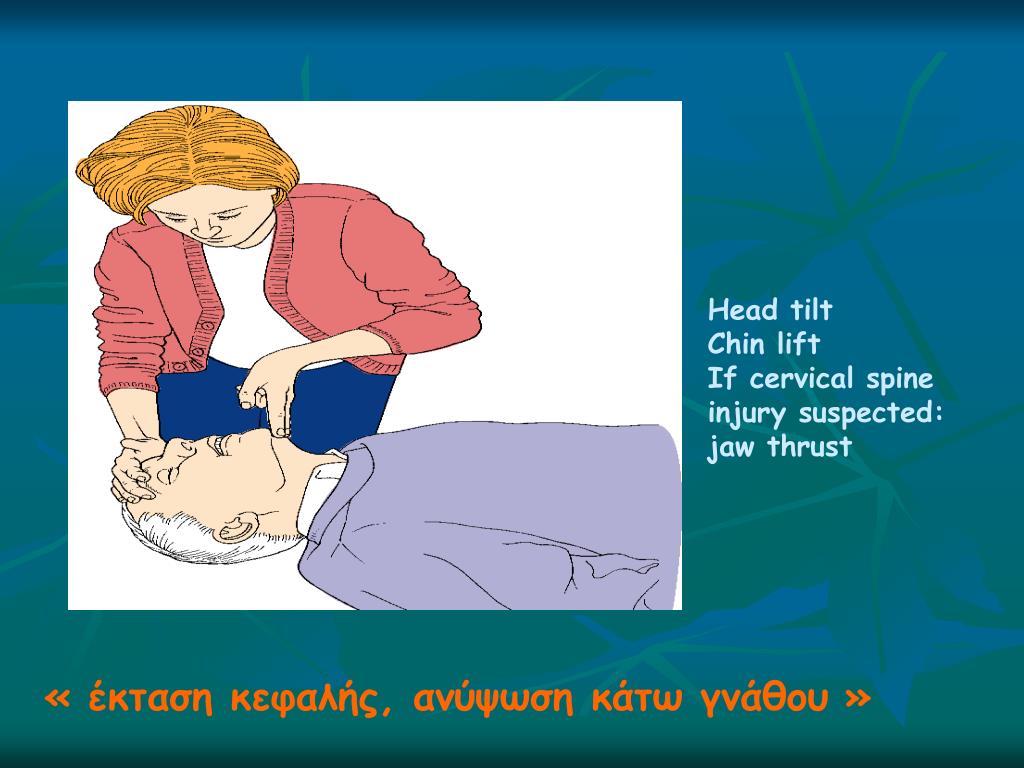 Head tilt
Chin lift
If cervical spine injury suspected: jaw thrust

« έκταση κεφαλής, ανύψωση κάτω γνάθου »